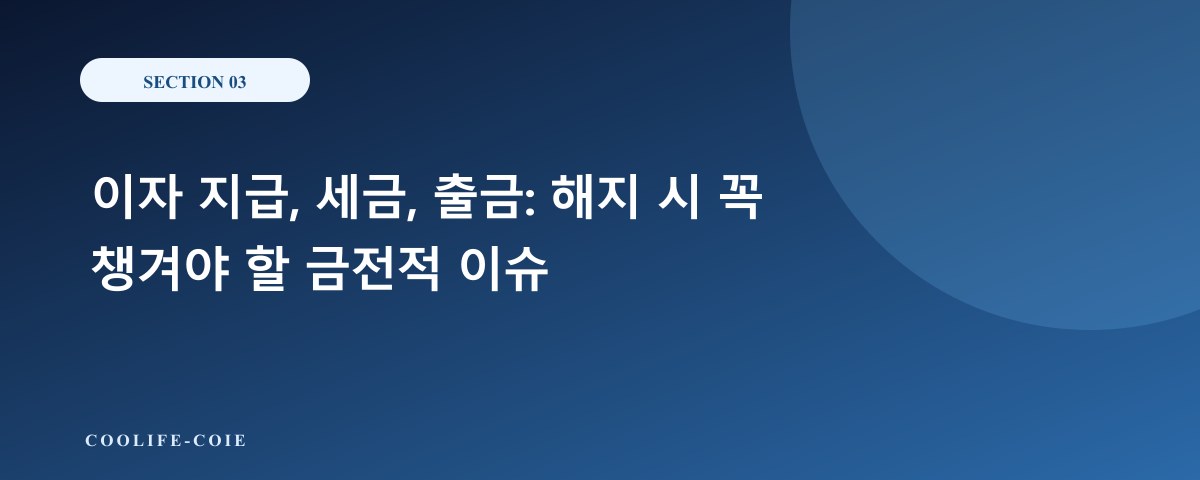 SECTION 03

이자 지급, 세금, 출금: 해지 시 꼭 챙겨야 할 금전적 이슈

COOLIFE-COIE